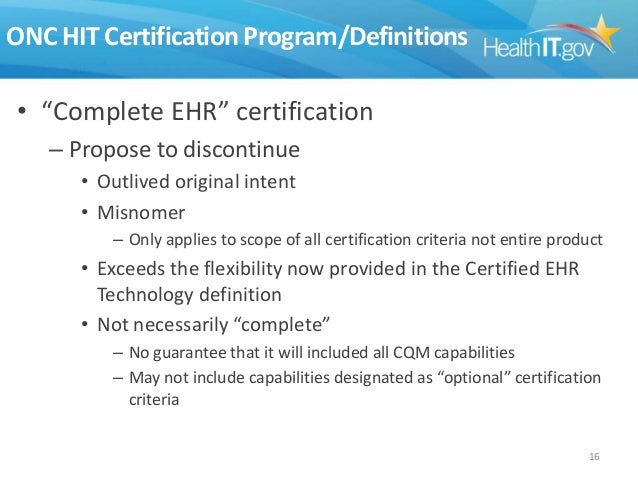 ONC HIT Certification Program/Definitions

HealthIT.gov

• "Complete EHR" certification
– Propose to discontinue
• Outlived original intent
• Misnomer
– Only applies to scope of all certification criteria not entire product
• Exceeds the flexibility now provided in the Certified EHR Technology definition
• Not necessarily "complete"
– No guarantee that it will included all CQM capabilities
– May not include capabilities designated as "optional" certification criteria

16